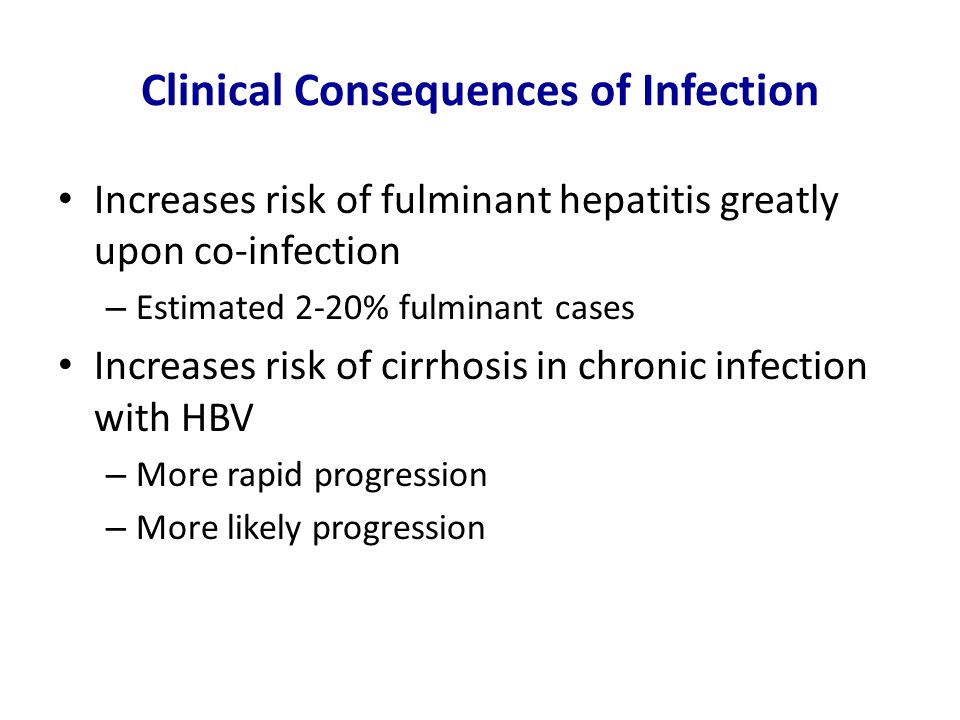 Clinical Consequences of Infection

• Increases risk of fulminant hepatitis greatly upon co-infection
– Estimated 2-20% fulminant cases
• Increases risk of cirrhosis in chronic infection with HBV
– More rapid progression
– More likely progression